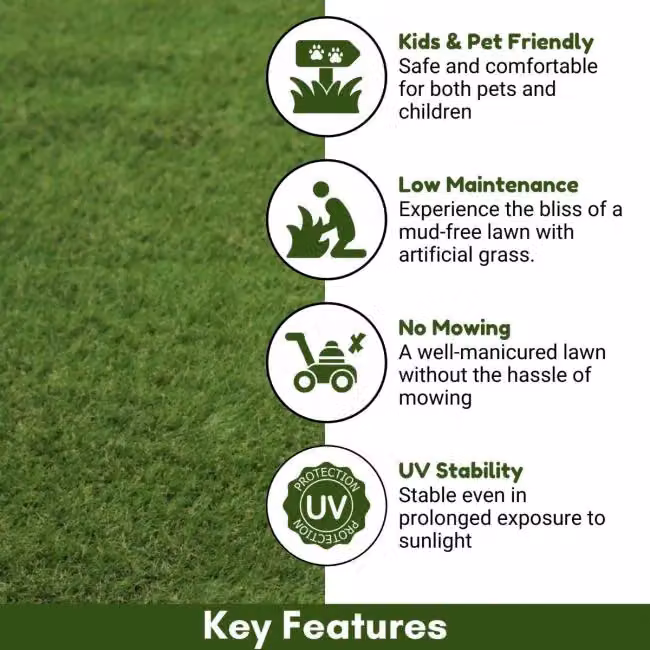 Kids & Pet Friendly
Safe and comfortable for both pets and children

Low Maintenance
Experience the bliss of a mud-free lawn with artificial grass.

No Mowing
A well-manicured lawn without the hassle of mowing

PROTECTION
UV
PROTECTION

UV Stability
Stable even in prolonged exposure to sunlight

Key Features